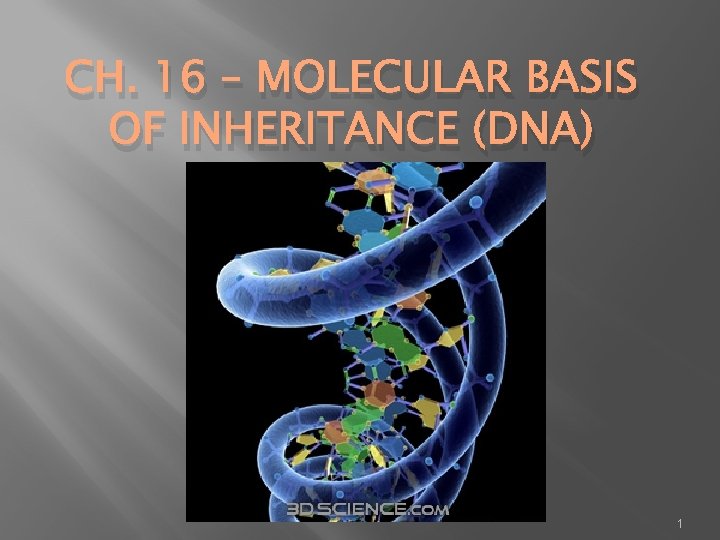 CH. 16 – MOLECULAR BASIS OF INHERITANCE (DNA)

3DSCIENCE.COM

1